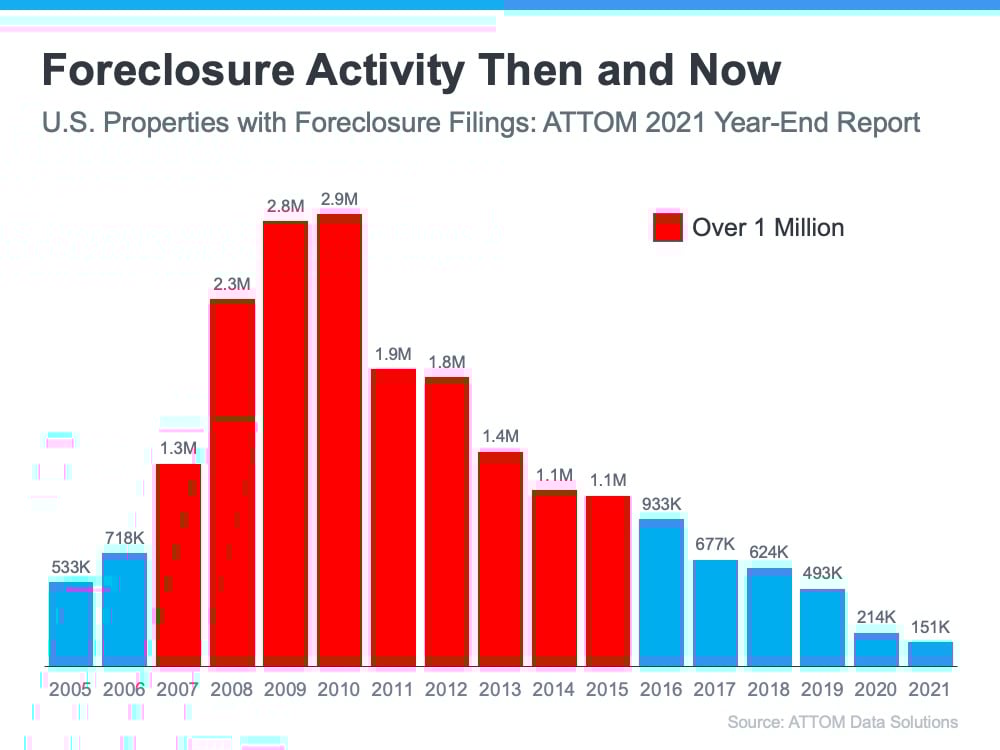 Foreclosure Activity Then and Now

U.S. Properties with Foreclosure Filings: ATTOM 2021 Year-End Report

Over 1 Million

533K
718K
1.3M
2.3M
2.8M
2.9M
1.9M
1.8M
1.4M
1.1M
1.1M
933K
677K
624K
493K
214K
151K

2005 2006 2007 2008 2009 2010 2011 2012 2013 2014 2015 2016 2017 2018 2019 2020 2021

Source: ATTOM Data Solutions